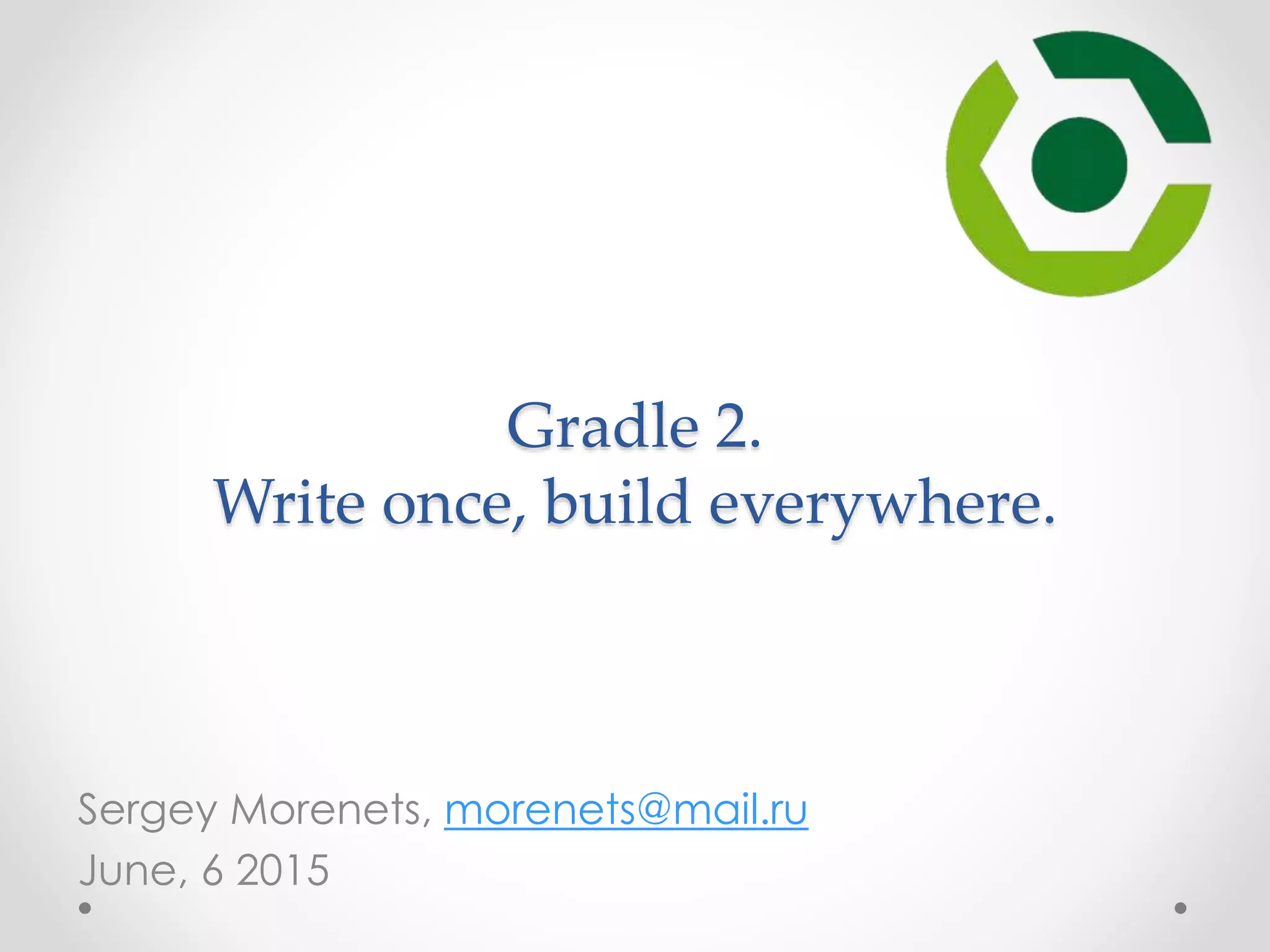 Gradle 2.
Write once, build everywhere.

Sergey Morenets, morenets@mail.ru
June, 6 2015